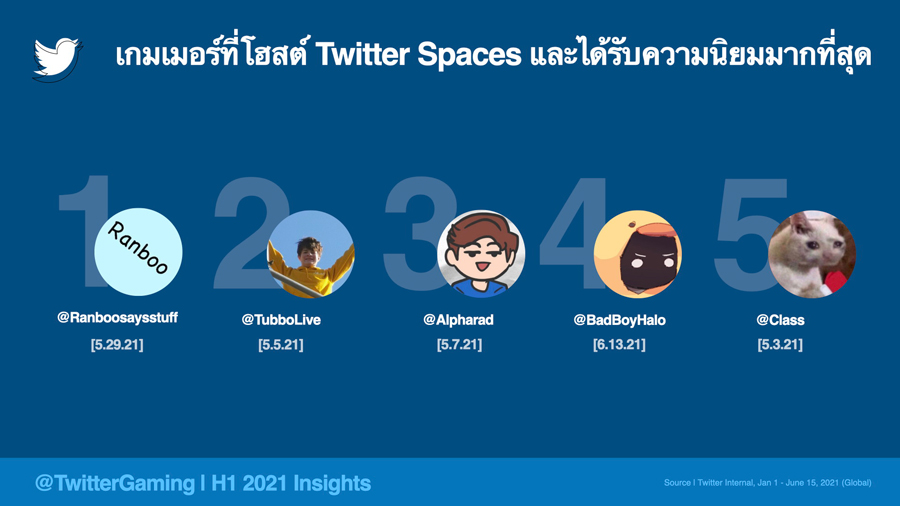 เกมเมอร์ที่โฮสต์ Twitter Spaces และได้รับความนิยมมากที่สุด

1
Ranboo
@Ranboosaysstuff
[5.29.21]

2
@TubboLive
[5.5.21]

3
@Alpharad
[5.7.21]

4
@BadBoyHalo
[6.13.21]

5
@Class
[5.3.21]

@TwitterGaming | H1 2021 Insights

Source | Twitter Internal, Jan 1 - June 15, 2021 (Global)